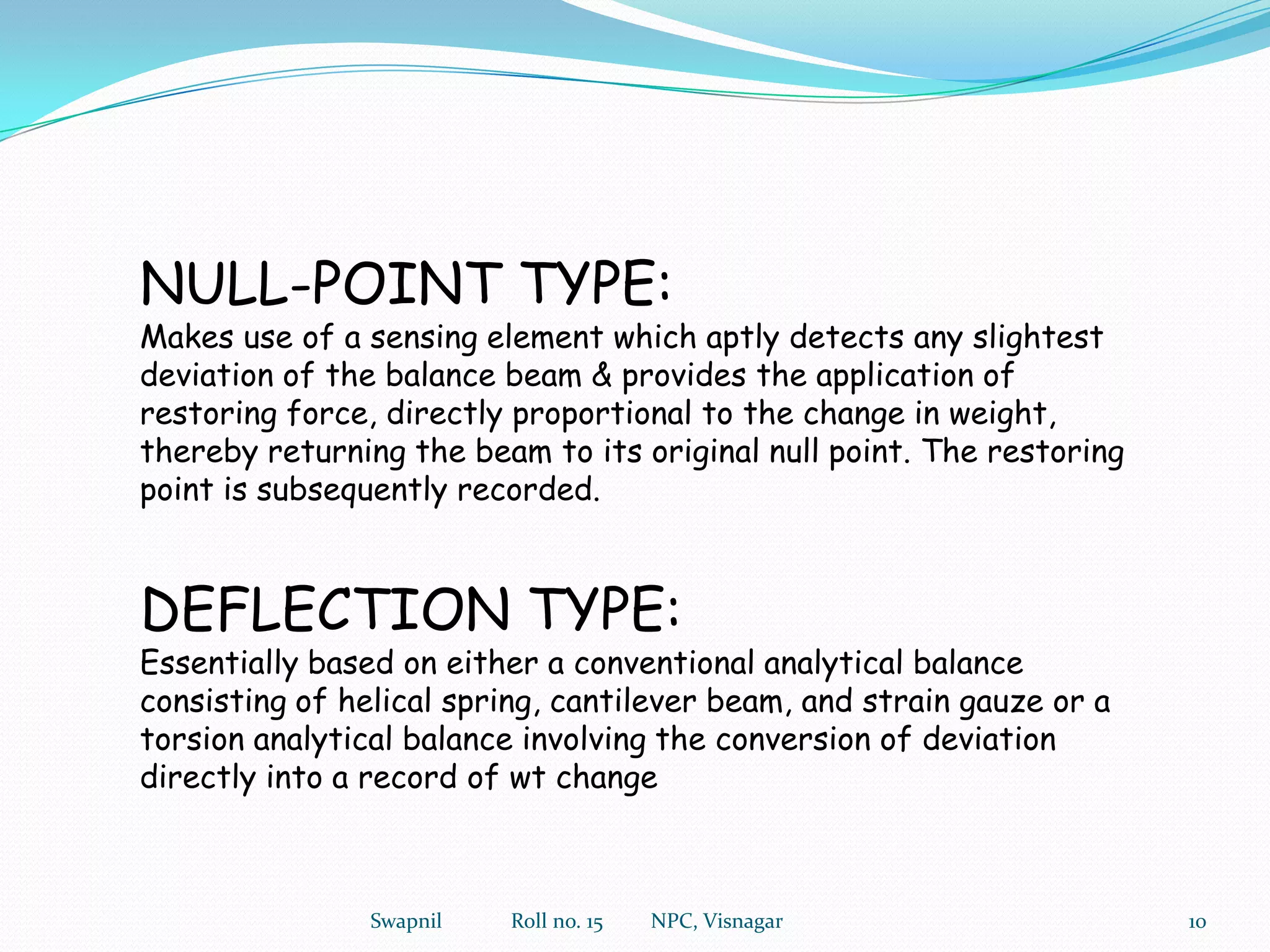 NULL-POINT TYPE:
Makes use of a sensing element which aptly detects any slightest deviation of the balance beam & provides the application of restoring force, directly proportional to the change in weight, thereby returning the beam to its original null point. The restoring point is subsequently recorded.

DEFLECTION TYPE:
Essentially based on either a conventional analytical balance consisting of helical spring, cantilever beam, and strain gauze or a torsion analytical balance involving the conversion of deviation directly into a record of wt change

Swapnil Roll no. 15 NPC, Visnagar 10